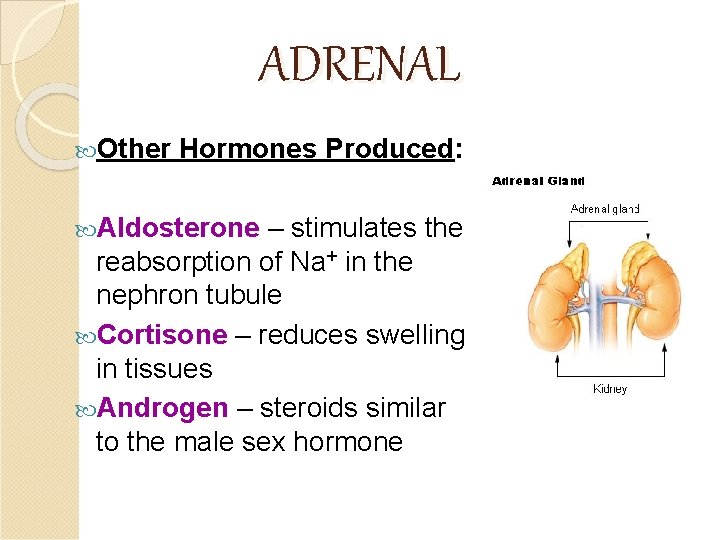 ADRENAL

Other Hormones Produced:

Aldosterone – stimulates the reabsorption of $Na^+$ in the nephron tubule

Cortisone – reduces swelling in tissues

Androgen – steroids similar to the male sex hormone

Adrenal Gland

Adrenal gland

Kidney